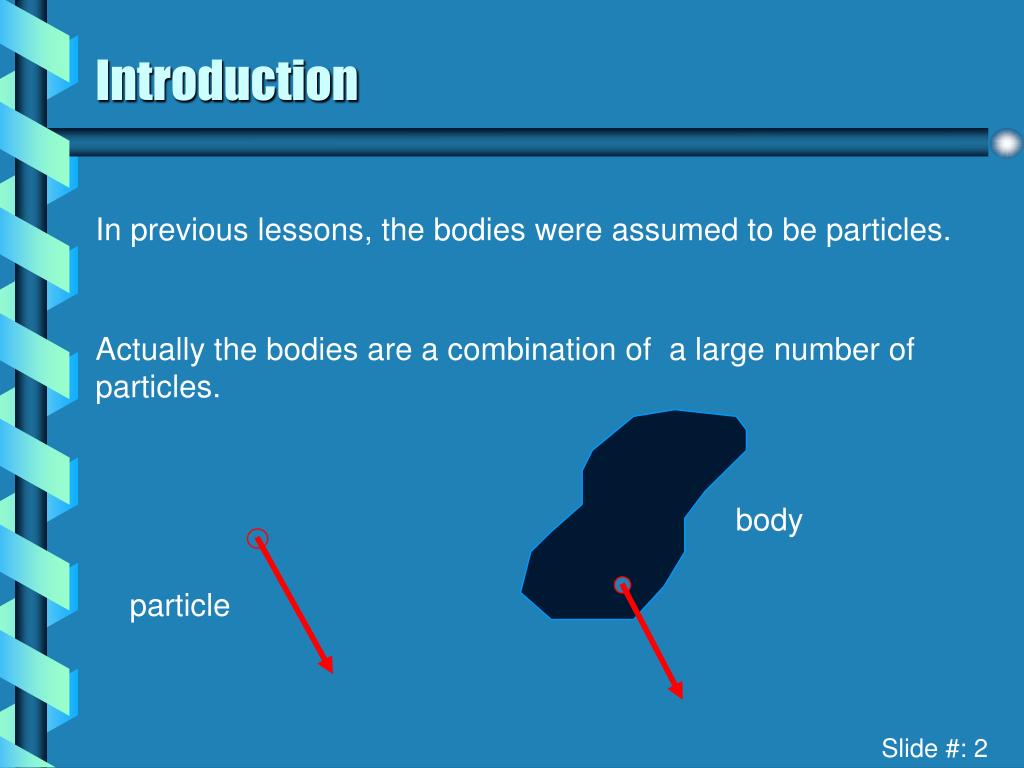 Introduction

In previous lessons, the bodies were assumed to be particles.

Actually the bodies are a combination of a large number of particles.

body

particle

Slide #: 2